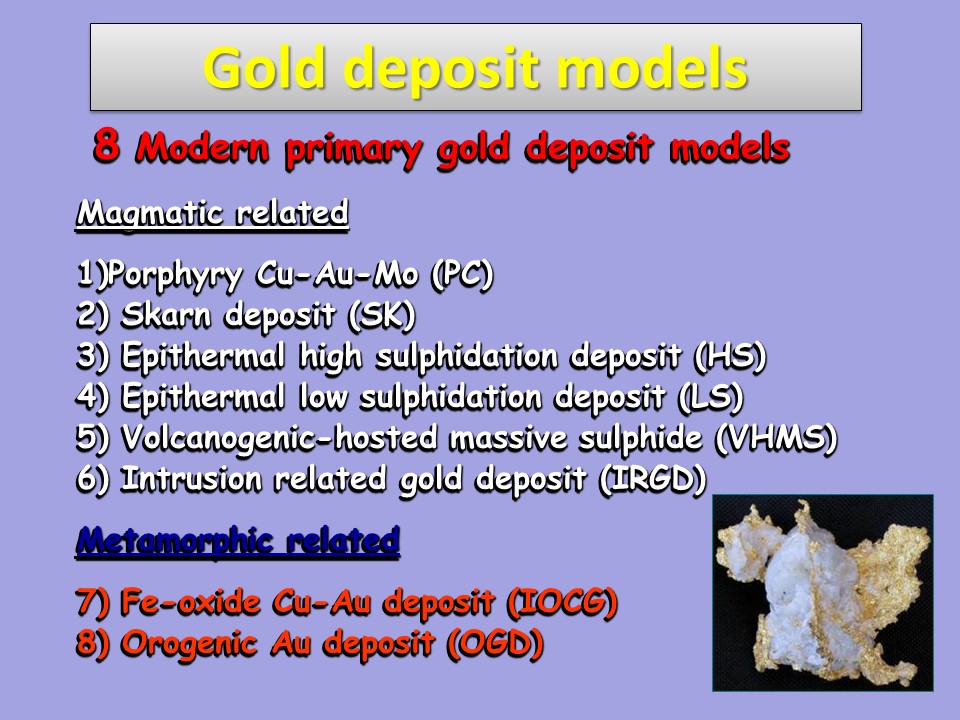 Gold deposit models

8 Modern primary gold deposit models

Magmatic related

1)Porphyry Cu-Au-Mo (PC)
2) Skarn deposit (SK)
3) Epithermal high sulphidation deposit (HS)
4) Epithermal low sulphidation deposit (LS)
5) Volcanogenic-hosted massive sulphide (VHMS)
6) Intrusion related gold deposit (IRGD)

Metamorphic related

7) Fe-oxide Cu-Au deposit (IOCG)
8) Orogenic Au deposit (OGD)